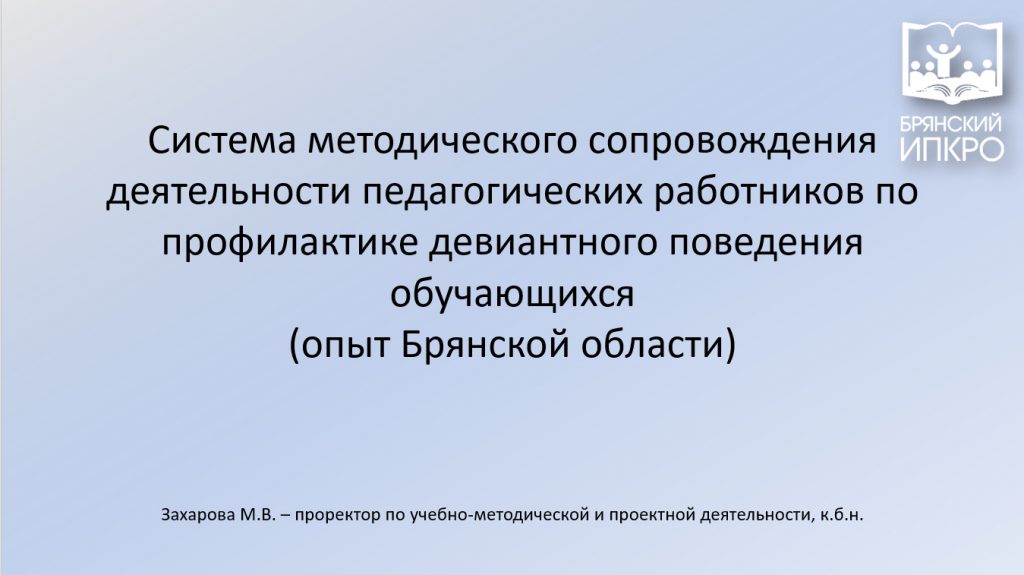 БРЯНСКИЙ ИПКРО

Система методического сопровождения деятельности педагогических работников по профилактике девиантного поведения обучающихся
(опыт Брянской области)

Захарова М.В. – проректор по учебно-методической и проектной деятельности, к.б.н.